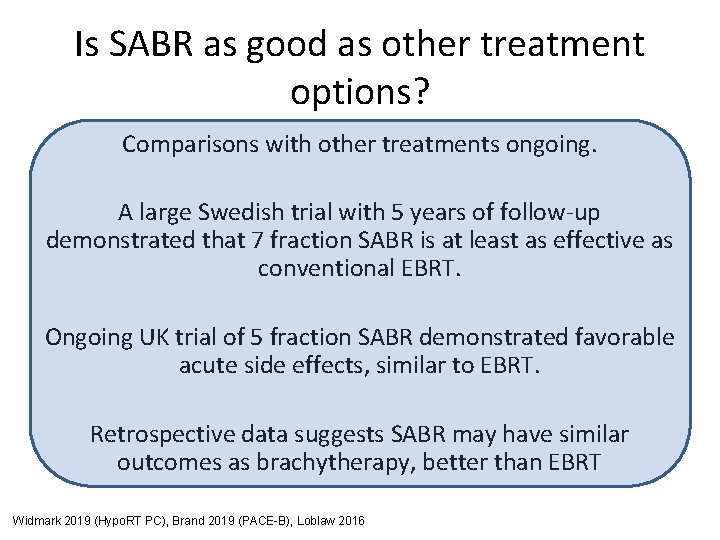 Is SABR as good as other treatment options?

Comparisons with other treatments ongoing.

A large Swedish trial with 5 years of follow-up demonstrated that 7 fraction SABR is at least as effective as conventional EBRT.

Ongoing UK trial of 5 fraction SABR demonstrated favorable acute side effects, similar to EBRT.

Retrospective data suggests SABR may have similar outcomes as brachytherapy, better than EBRT

Widmark 2019 (HypoRT PC), Brand 2019 (PACE-B), Loblaw 2016